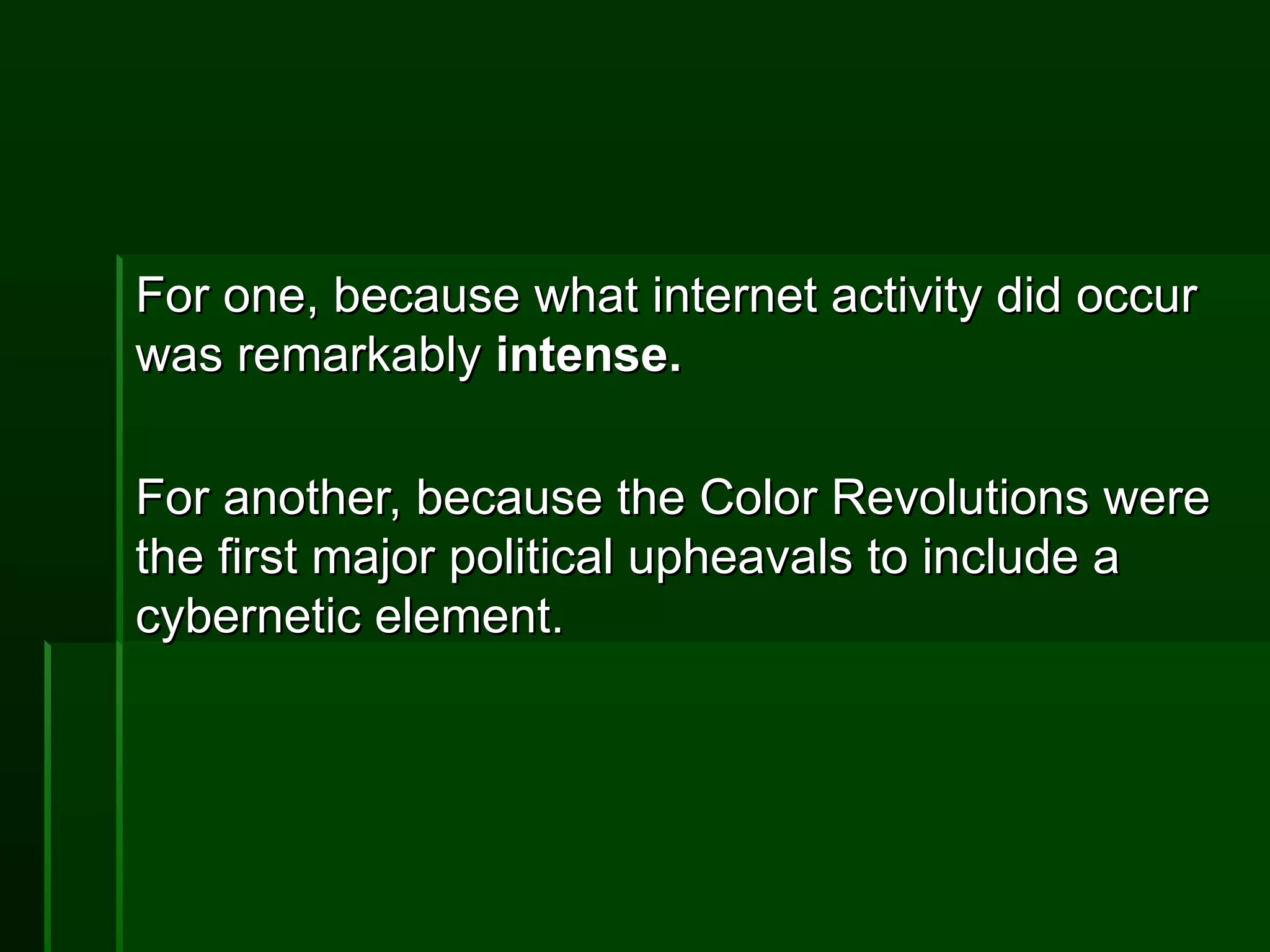 For one, because what internet activity did occur was remarkably intense.

For another, because the Color Revolutions were the first major political upheavals to include a cybernetic element.